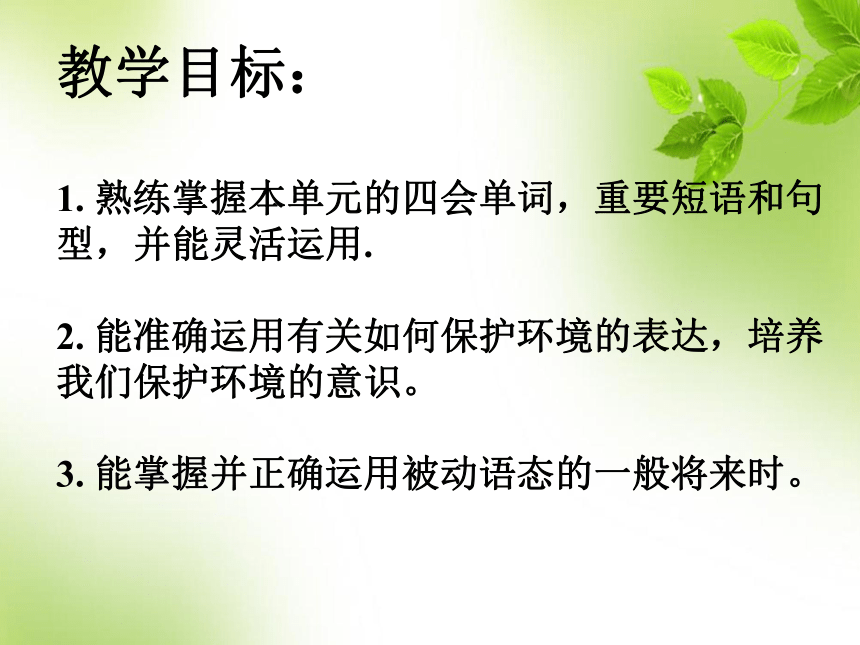 教学目标：

1. 熟练掌握本单元的四会单词，重要短语和句型，并能灵活运用.

2. 能准确运用有关如何保护环境的表达，培养我们保护环境的意识。

3. 能掌握并正确运用被动语态的一般将来时。